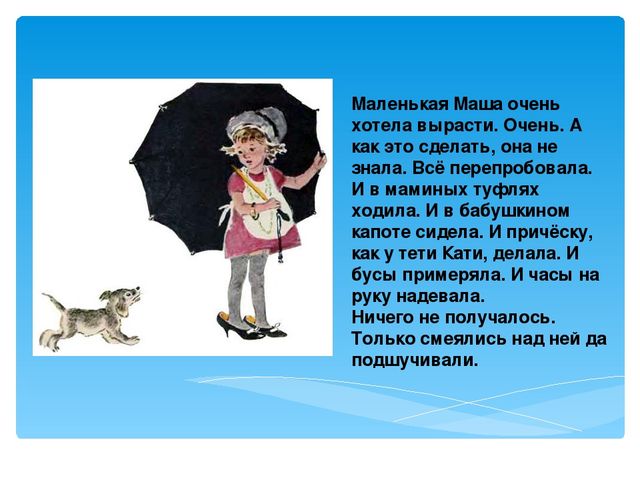 Маленькая Маша очень хотела вырасти. Очень. А как это сделать, она не знала. Всё перепробовала. И в маминых туфлях ходила. И в бабушкином капоте сидела. И причёску, как у тети Кати, делала. И бусы примеряла. И часы на руку надевала.
Ничего не получалось. Только смеялись над ней да подшучивали.